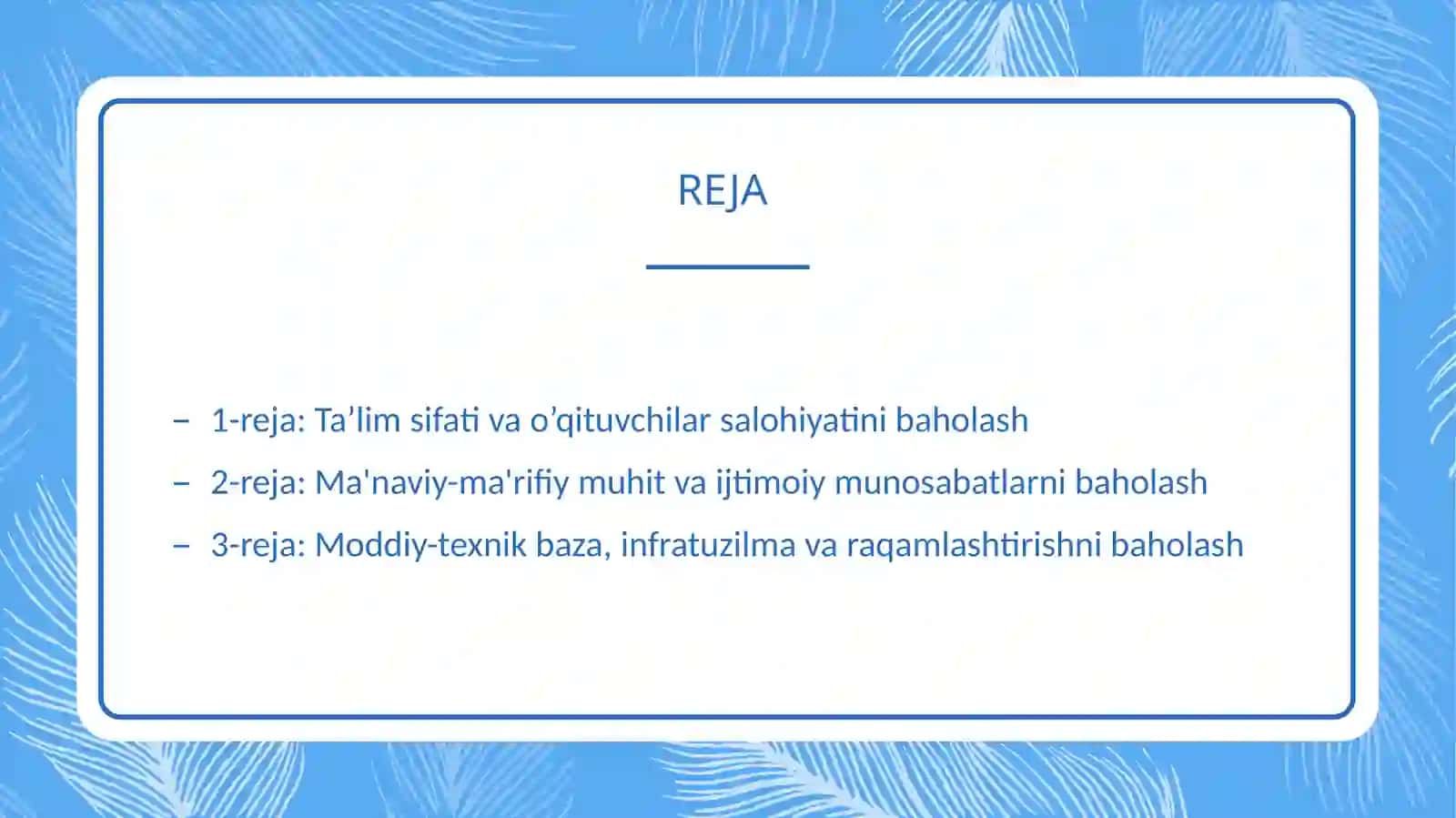 REJA

- 1-reja: Ta'lim sifati va o'qituvchilar salohiyatini baholash
- 2-reja: Ma'naviy-ma'rifiy muhit va ijtimoiy munosabatlarni baholash
- 3-reja: Moddiy-texnik baza, infratuzilma va raqamlashtirishni baholash